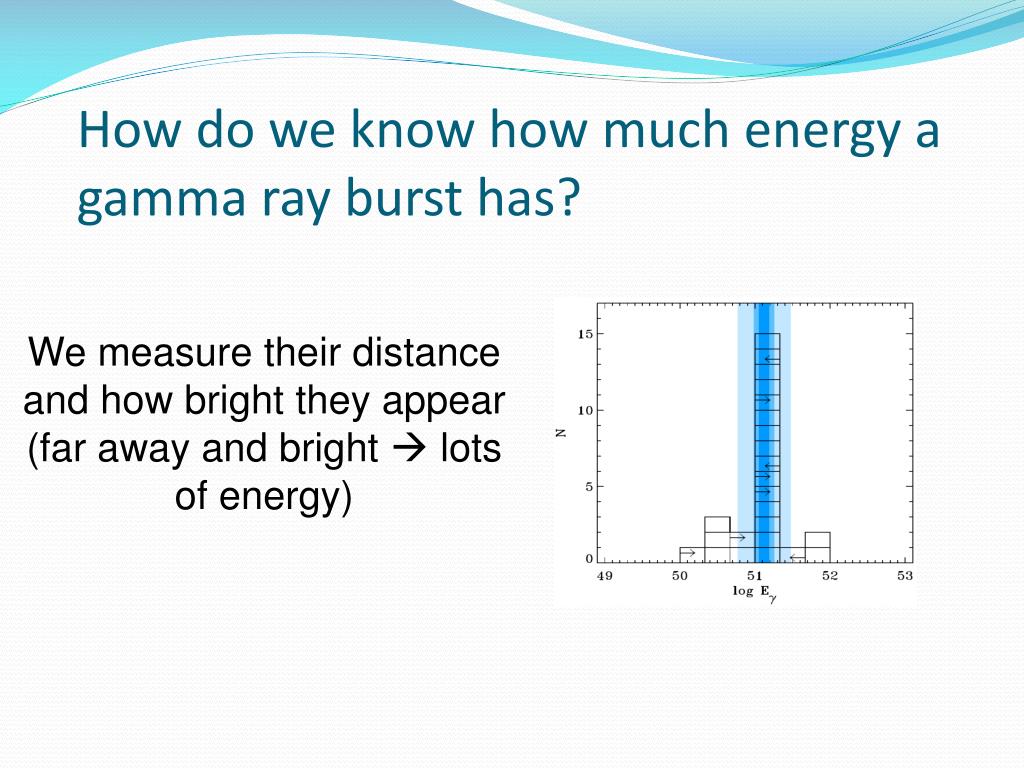 How do we know how much energy a gamma ray burst has?

We measure their distance and how bright they appear (far away and bright → lots of energy)

15
10
5
0
N
49
50
51
52
53
log $E_\gamma$